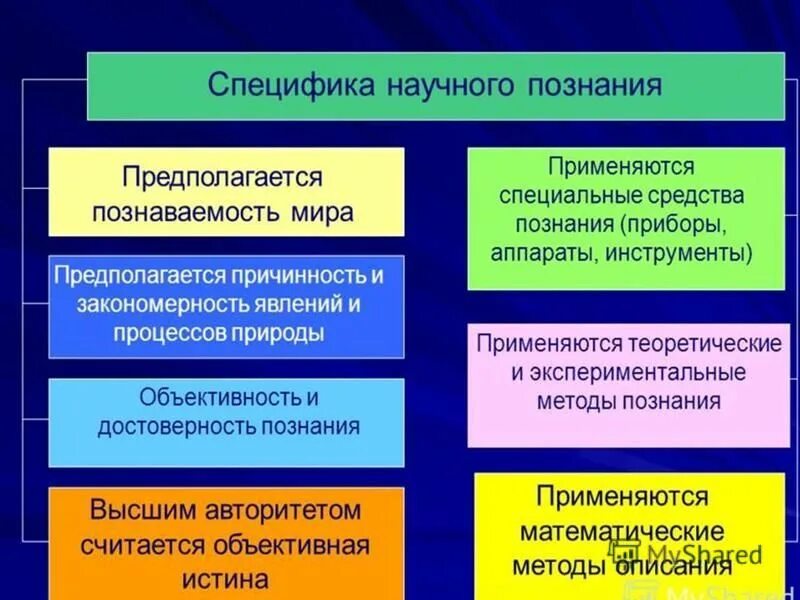 Специфика научного познания

Предполагается познаваемость мира

Предполагается причинность и закономерность явлений и процессов природы

Объективность и достоверность познания

Высшим авторитетом считается объективная истина

Применяются специальные средства познания (приборы, аппараты, инструменты)

Применяются теоретические и экспериментальные методы познания

Применяются математические методы описания

MyShared